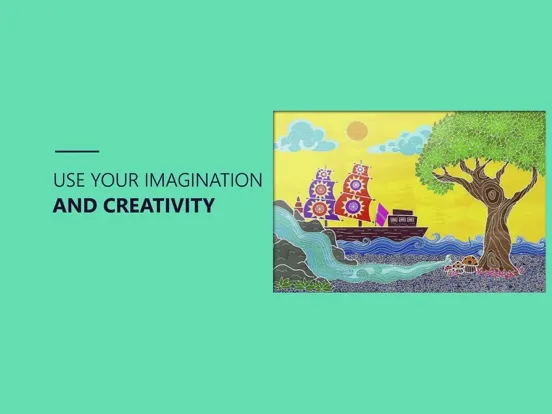 USE YOUR IMAGINATION
AND CREATIVITY